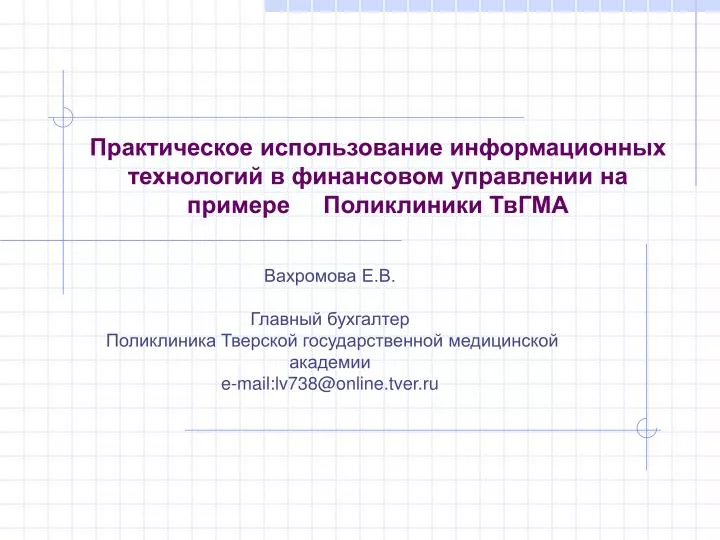 Практическое использование информационных технологий в финансовом управлении на примере Поликлиники ТвГМА

Вахромова Е.В.

Главный бухгалтер
Поликлиника Тверской государственной медицинской академии
e-mail:lv738@online.tver.ru